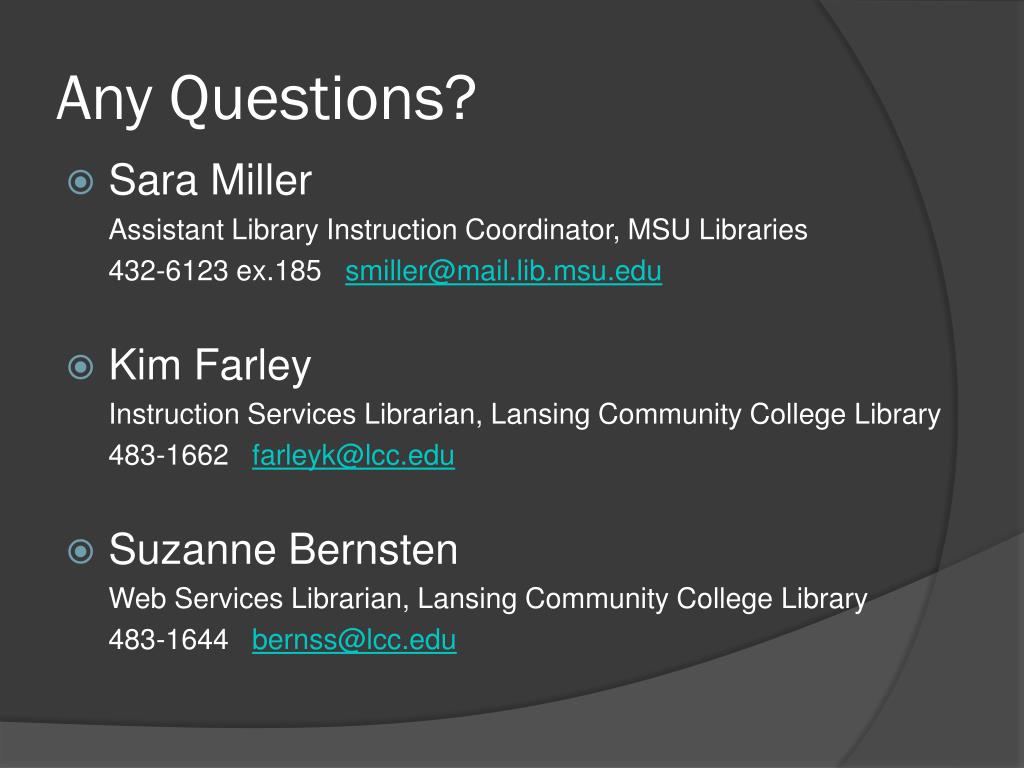 Any Questions?

Sara Miller
Assistant Library Instruction Coordinator, MSU Libraries
432-6123 ex.185 smiller@mail.lib.msu.edu

Kim Farley
Instruction Services Librarian, Lansing Community College Library
483-1662 farleyk@lcc.edu

Suzanne Bernsten
Web Services Librarian, Lansing Community College Library
483-1644 bernss@lcc.edu